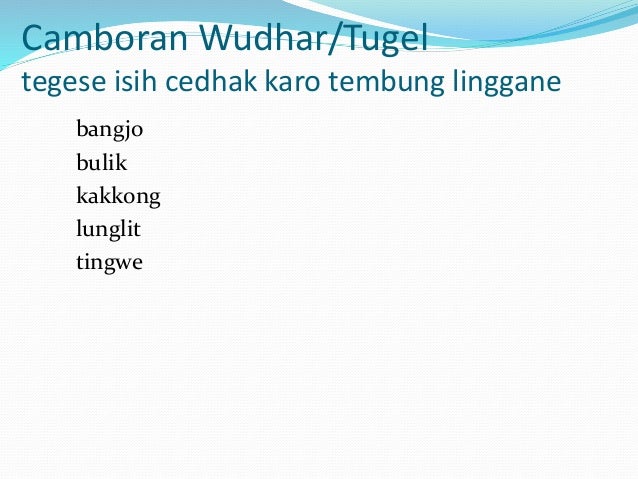 Camboran Wudhar/Tugel
tegese isih cedhak karo tembung linggane

bangjo
bulik
kakkong
lunglit
tingwe